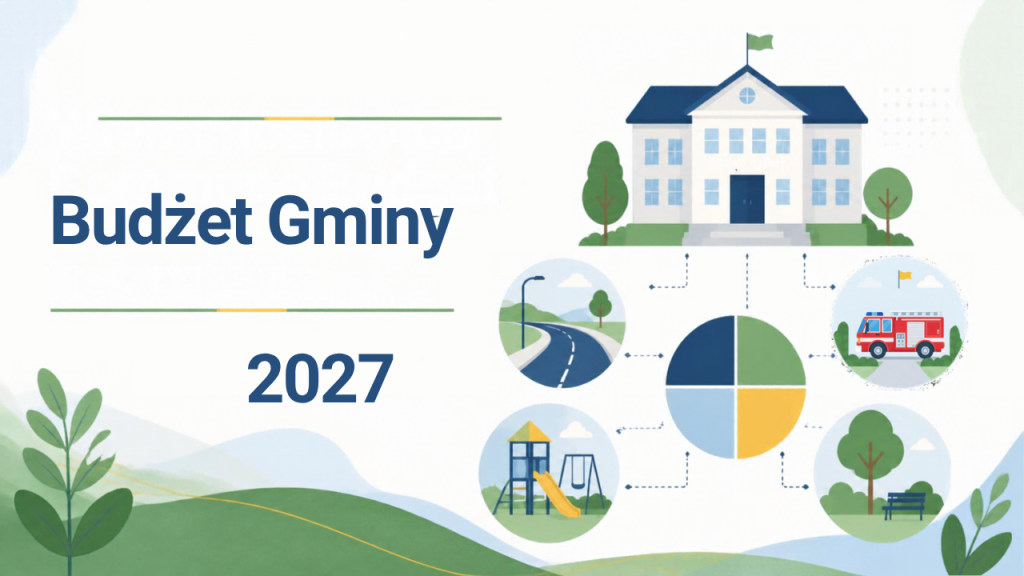 Budżet Gminy

2027